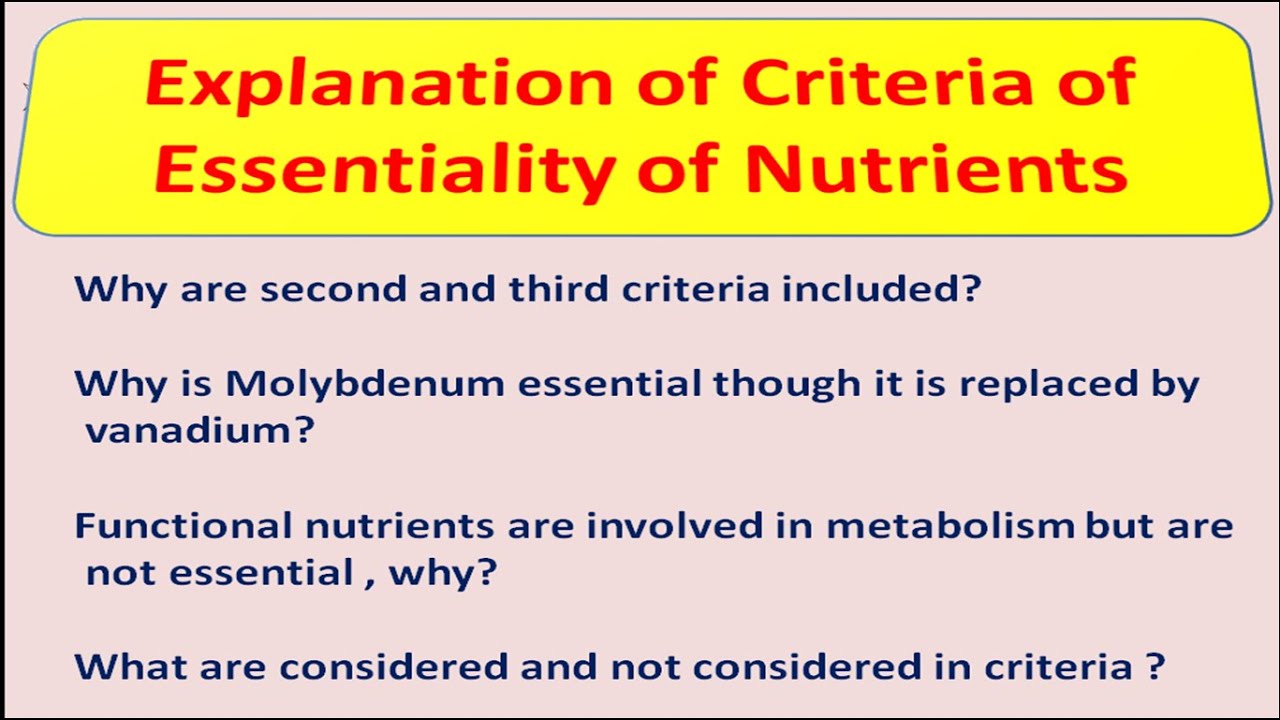 Explanation of Criteria of Essentiality of Nutrients

Why are second and third criteria included?

Why is Molybdenum essential though it is replaced by vanadium?

Functional nutrients are involved in metabolism but are not essential , why?

What are considered and not considered in criteria ?